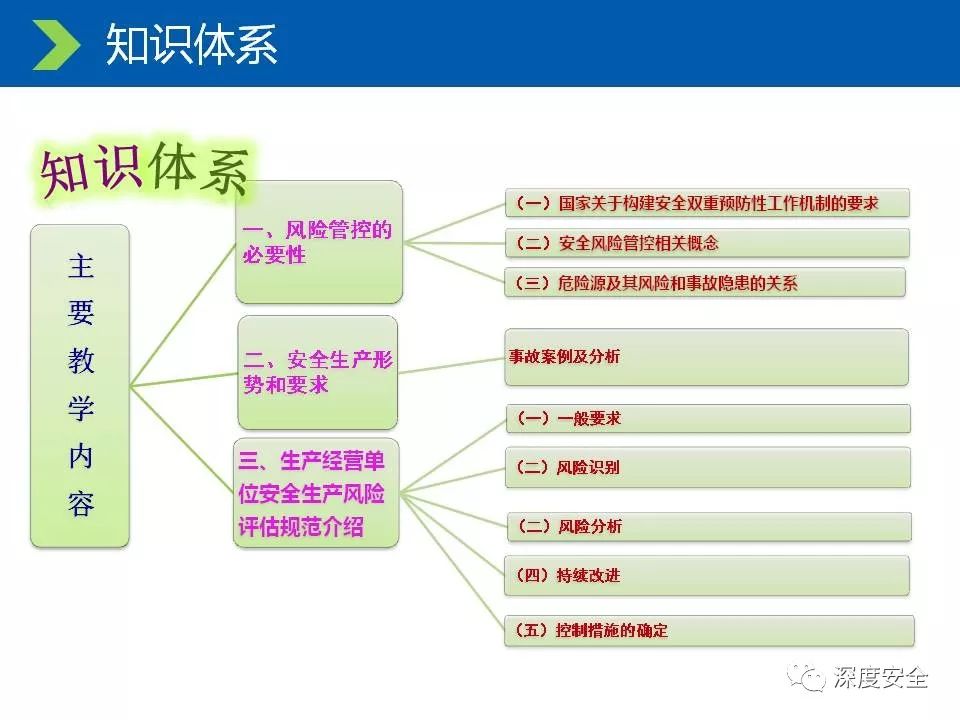 知识体系

知识体系

主要教学内容

一、风险管控的必要性

（一）国家关于构建安全双重预防性工作机制的要求

（二）安全风险管控相关概念

（三）危险源及其风险和事故隐患的关系

二、安全生产形势和要求

事故案例及分析

三、生产经营单位安全生产风险评估规范介绍

（一）一般要求

（二）风险识别

（二）风险分析

（四）持续改进

（五）控制措施的确定

深度安全